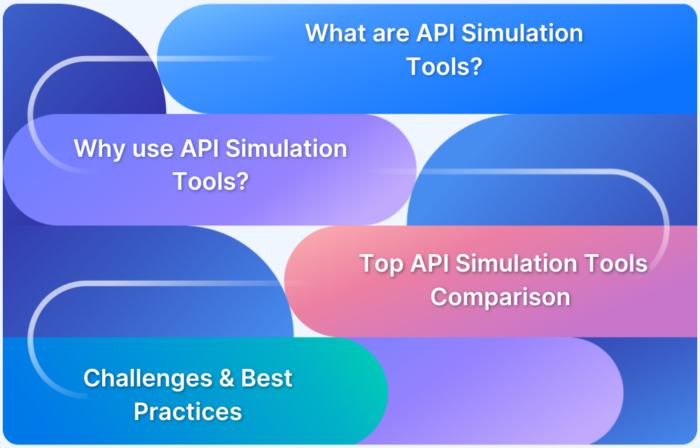 What are API Simulation Tools?

Why use API Simulation Tools?

Top API Simulation Tools Comparison

Challenges & Best Practices